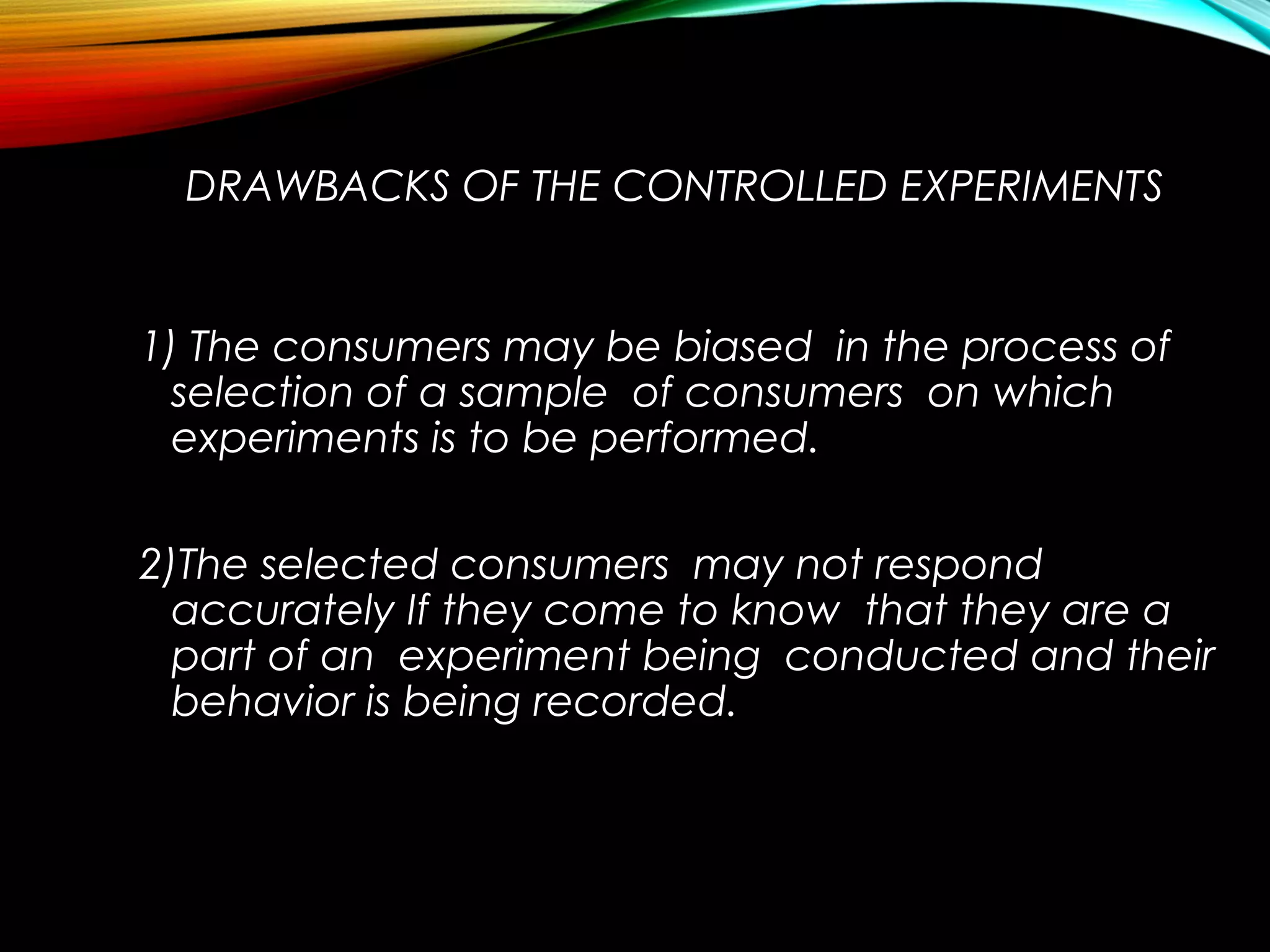 DRAWBACKS OF THE CONTROLLED EXPERIMENTS

1) The consumers may be biased in the process of selection of a sample of consumers on which experiments is to be performed.

2)The selected consumers may not respond accurately If they come to know that they are a part of an experiment being conducted and their behavior is being recorded.